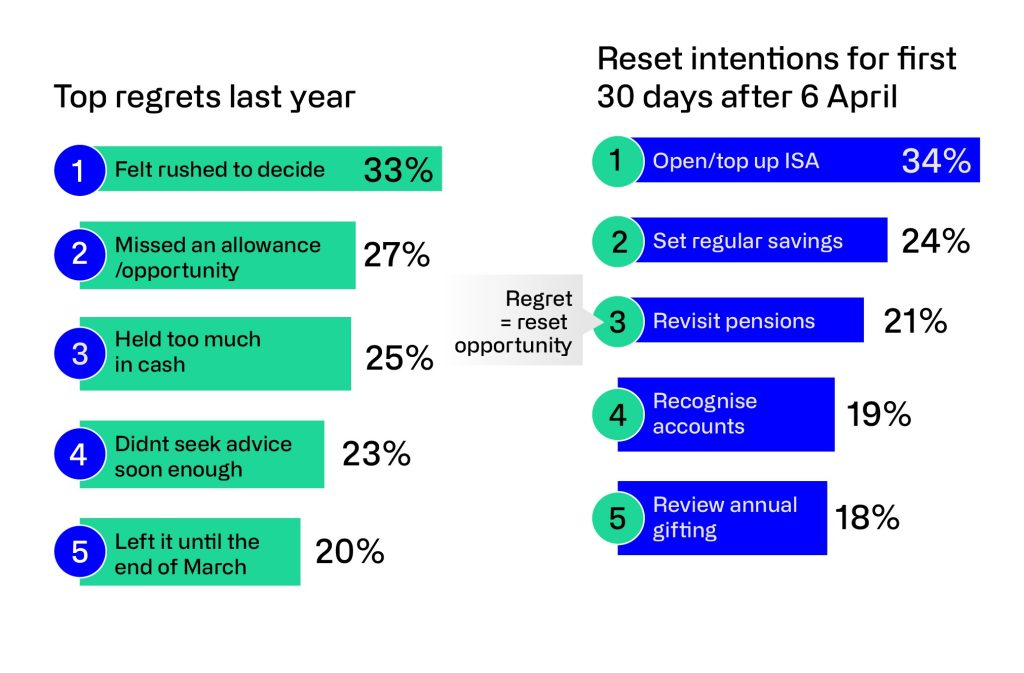 Top regrets last year

1 Felt rushed to decide 33%

2 Missed an allowance /opportunity 27%

3 Held too much in cash 25%

4 Didnt seek advice soon enough 23%

5 Left it until the end of March 20%

Regret = reset opportunity

Reset intentions for first 30 days after 6 April

1 Open/top up ISA 34%

2 Set regular savings 24%

3 Revisit pensions 21%

4 Recognise accounts 19%

5 Review annual gifting 18%